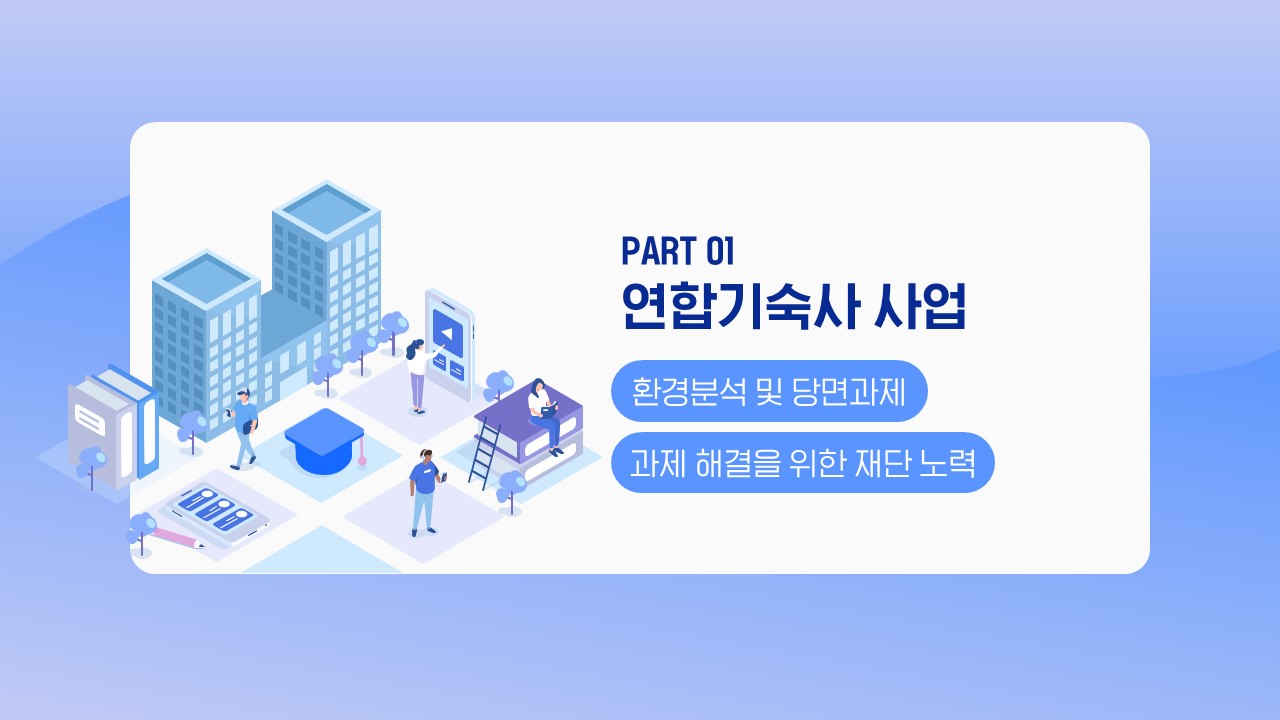 PART 01
연합기숙사 사업

환경분석 및 당면과제

과제 해결을 위한 재단 노력